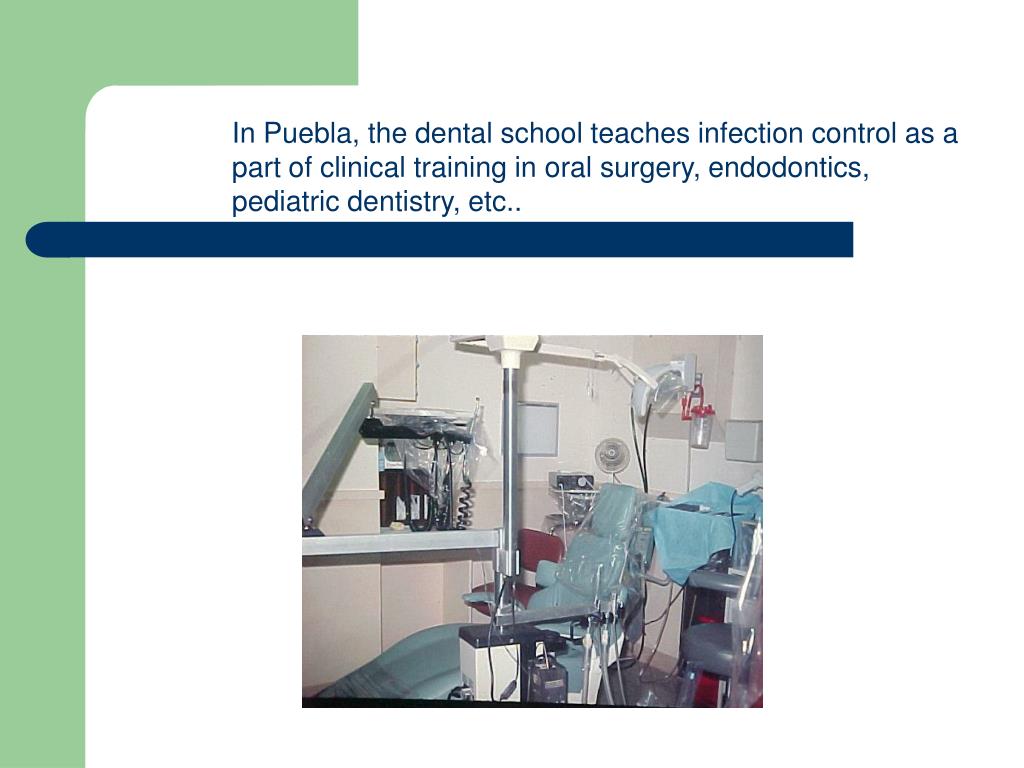 In Puebla, the dental school teaches infection control as a part of clinical training in oral surgery, endodontics, pediatric dentistry, etc..